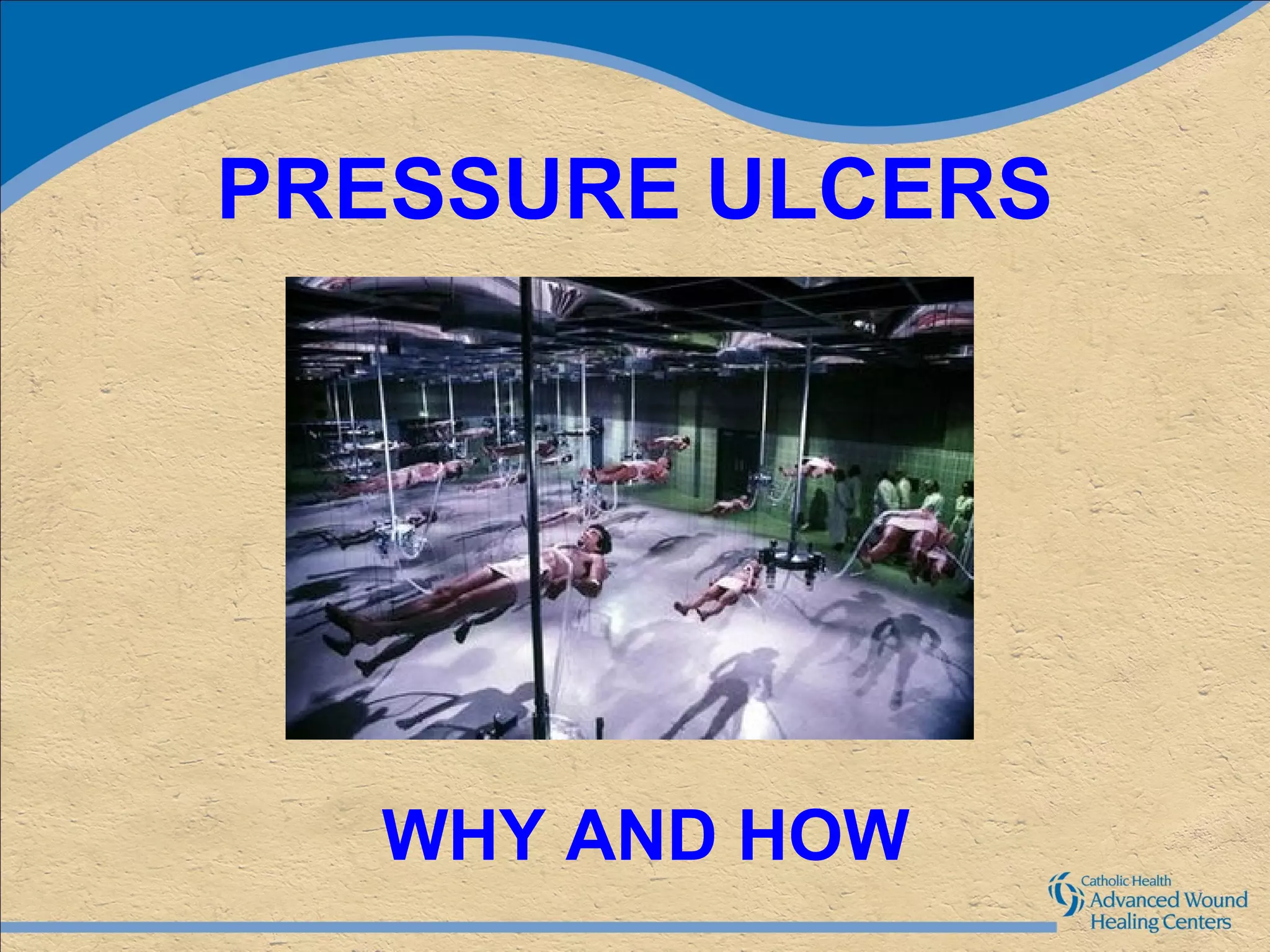 PRESSURE ULCERS

WHY AND HOW

Catholic Health
Advanced Wound
Healing Centers